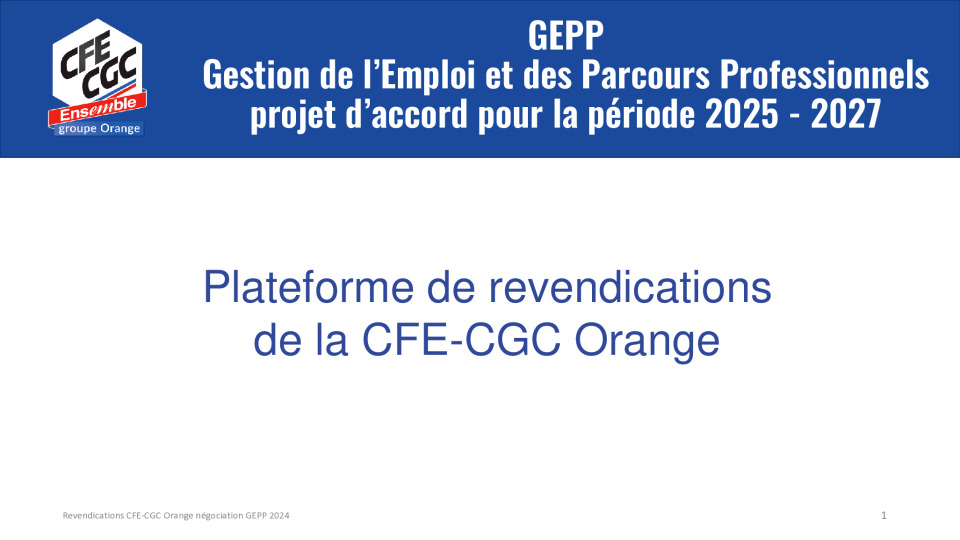 CFE CGC
Ensemble
groupe Orange

GEPP
Gestion de l'Emploi et des Parcours Professionnels
projet d'accord pour la période 2025 - 2027

Plateforme de revendications de la CFE-CGC Orange

Revendications CFE-CGC Orange négociation GEPP 2024

1